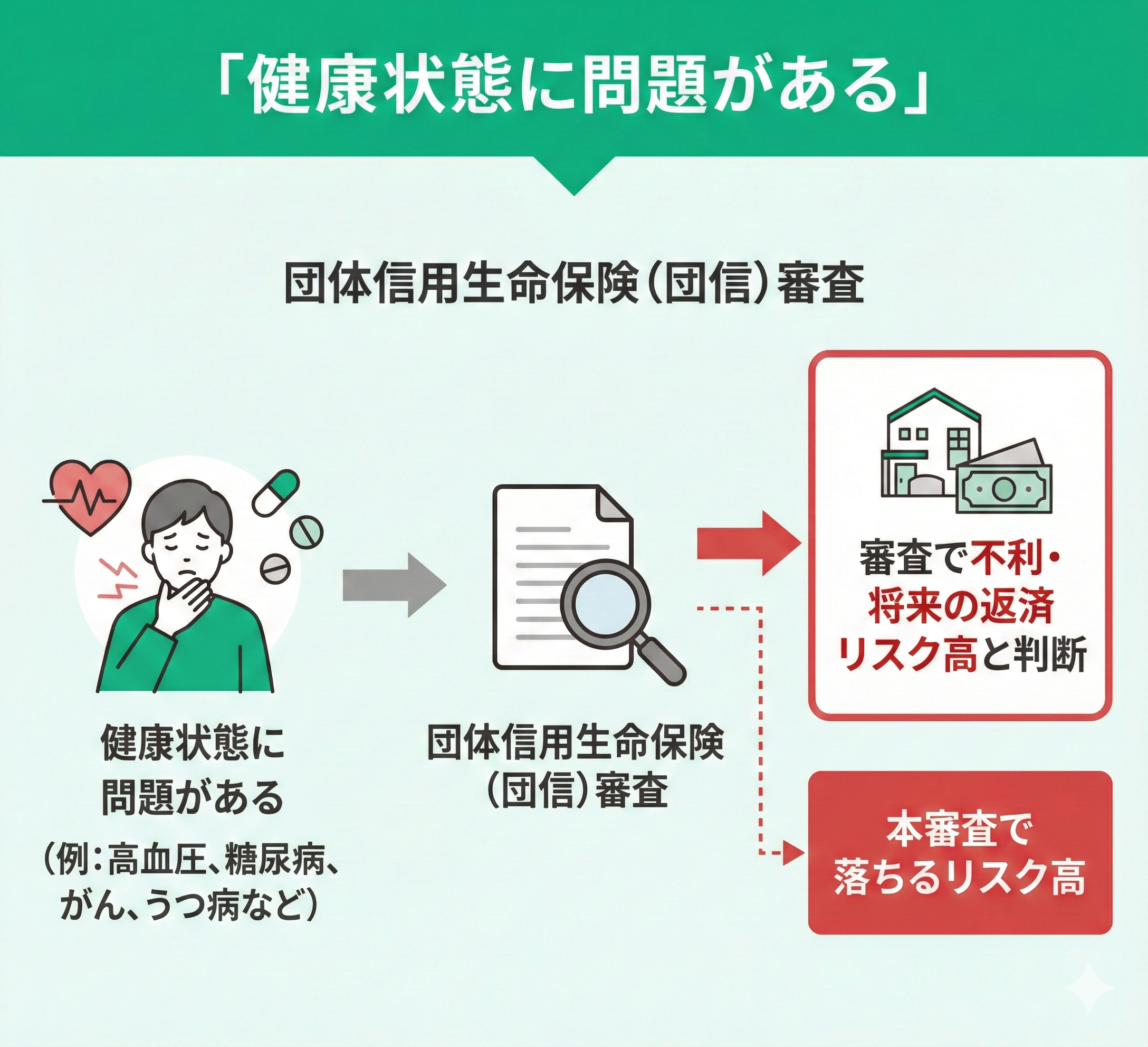 「健康状態に問題がある」

団体信用生命保険（団信）審査

健康状態に問題がある
（例：高血圧、糖尿病、がん、うつ病など）

団体信用生命保険（団信）審査

審査で不利・将来の返済リスク高と判断

本審査で落ちるリスク高